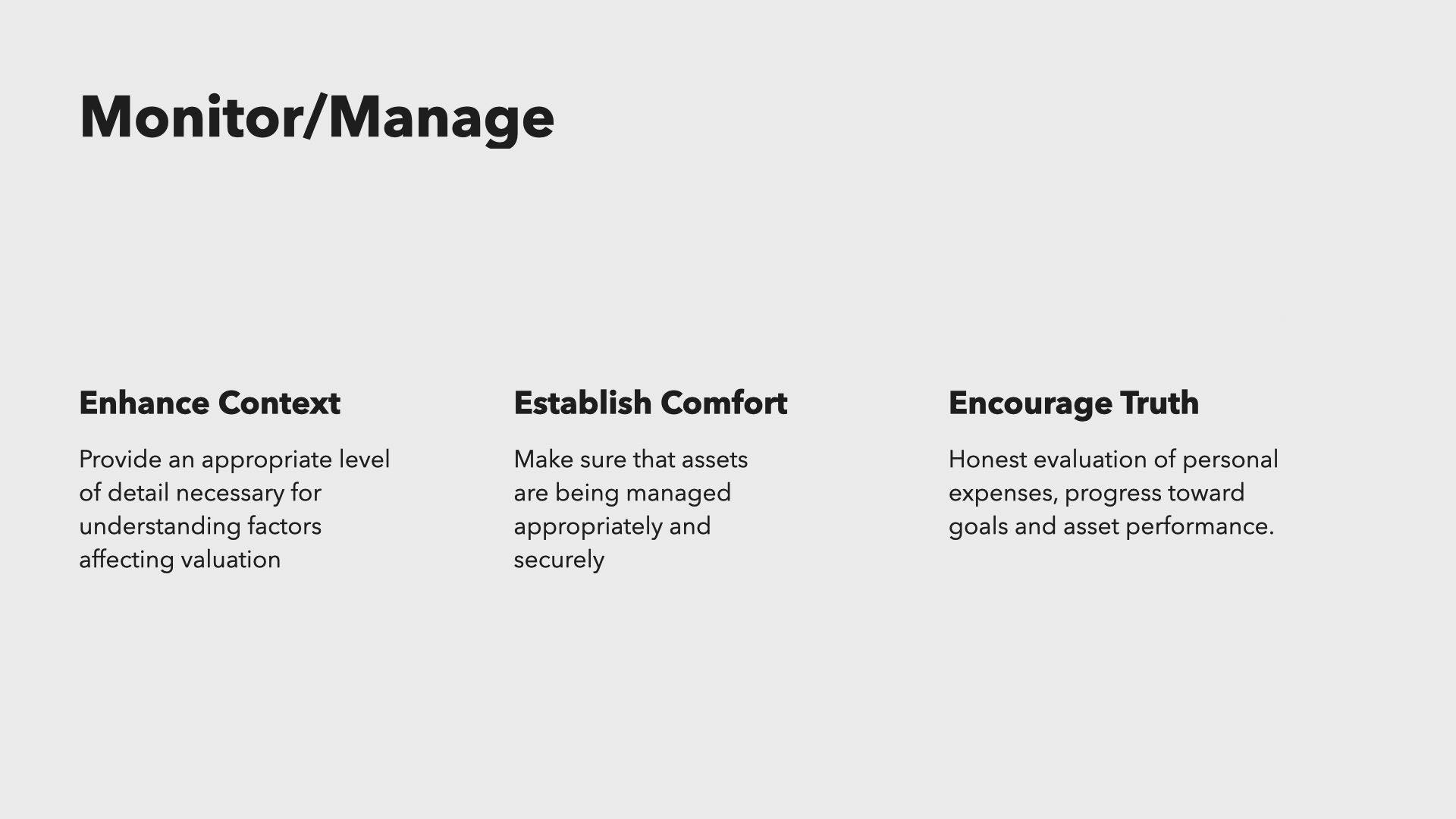 Monitor/Manage

Enhance Context

Provide an appropriate level of detail necessary for understanding factors affecting valuation

Establish Comfort

Make sure that assets are being managed appropriately and securely

Encourage Truth

Honest evaluation of personal expenses, progress toward goals and asset performance.